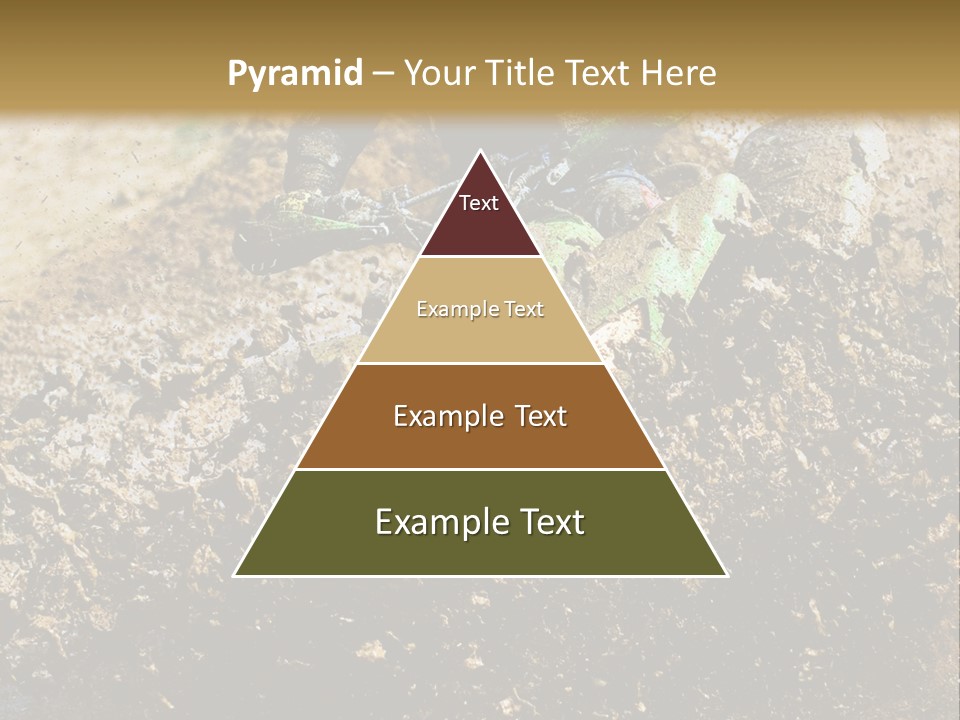 Pyramid – Your Title Text Here

Text

Example Text

Example Text

Example Text